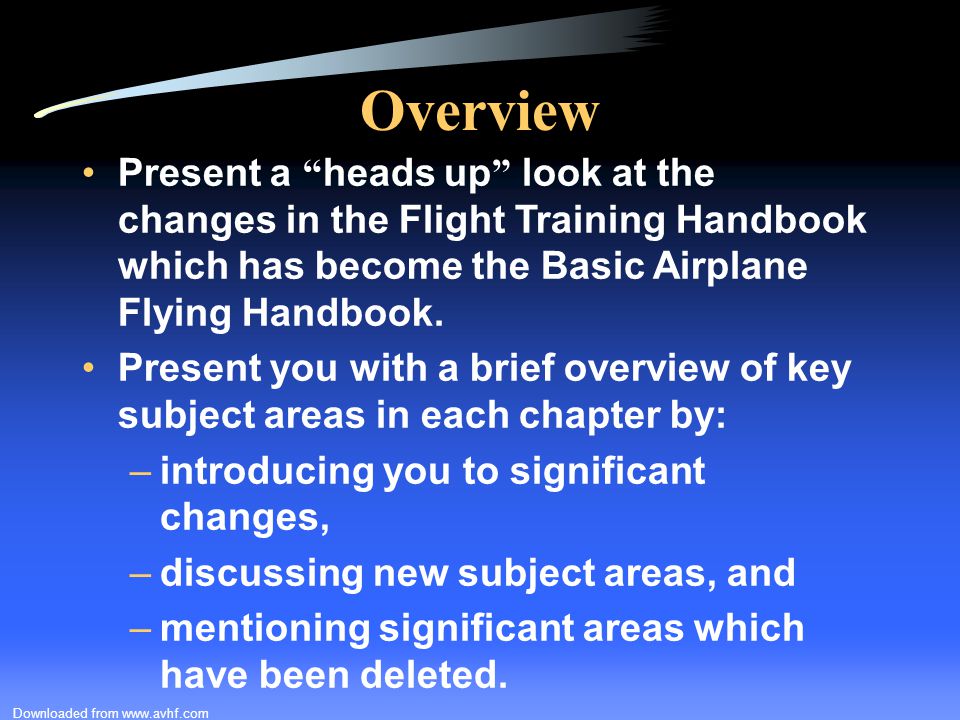 Overview

• Present a “heads up” look at the changes in the Flight Training Handbook which has become the Basic Airplane Flying Handbook.

• Present you with a brief overview of key subject areas in each chapter by:

– introducing you to significant changes,

– discussing new subject areas, and

– mentioning significant areas which have been deleted.

Downloaded from www.avhf.com